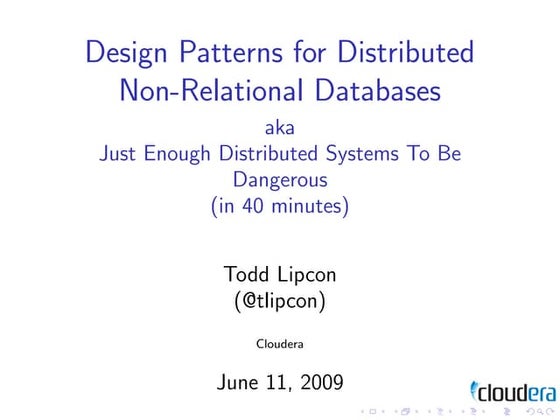 Design Patterns for Distributed Non-Relational Databases

aka
Just Enough Distributed Systems To Be Dangerous
(in 40 minutes)

Todd Lipcon
(@tlipcon)

Cloudera

June 11, 2009

cloudera